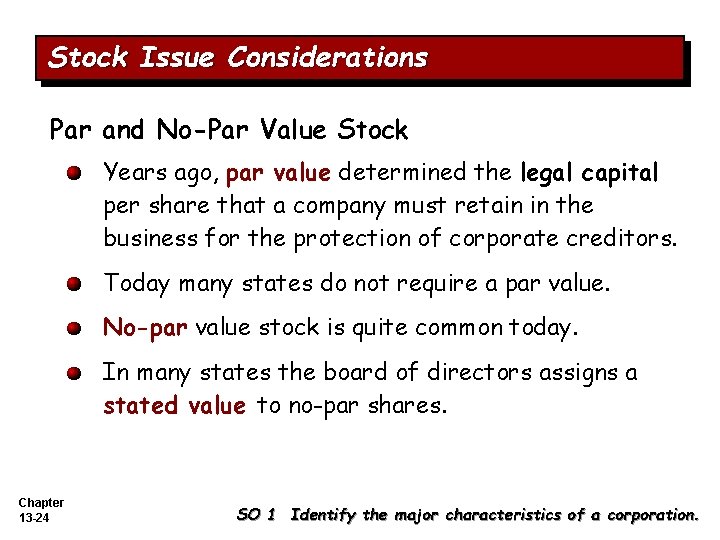 Stock Issue Considerations

Par and No-Par Value Stock

Years ago, par value determined the legal capital per share that a company must retain in the business for the protection of corporate creditors.

Today many states do not require a par value.

No-par value stock is quite common today.

In many states the board of directors assigns a stated value to no-par shares.

Chapter 13-24

SO 1 Identify the major characteristics of a corporation.